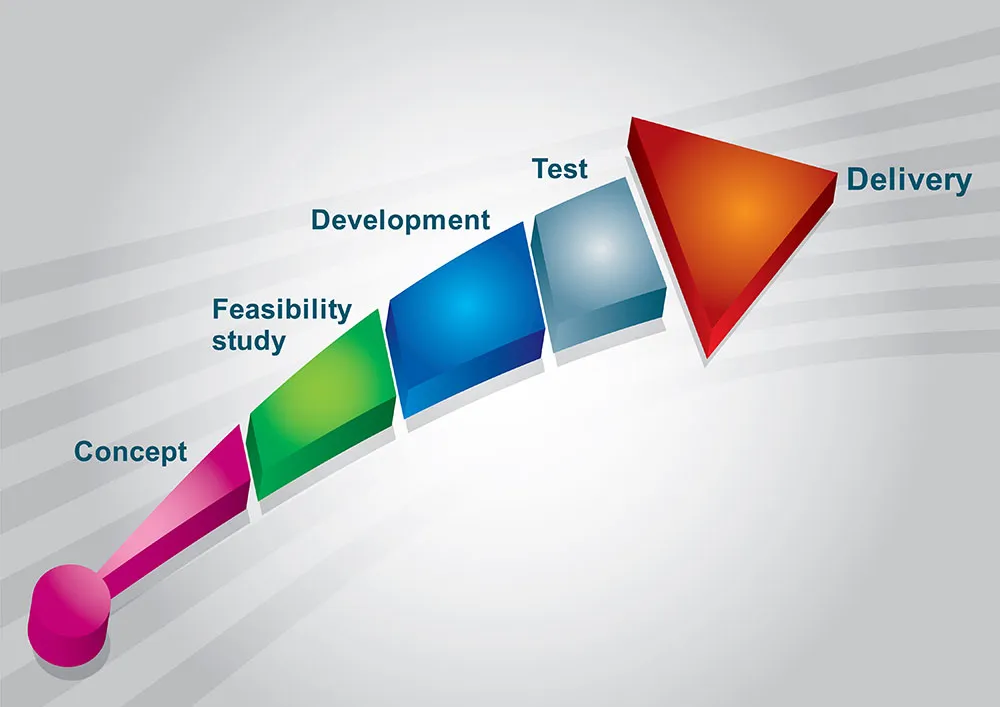 Concept

Feasibility study

Development

Test

Delivery